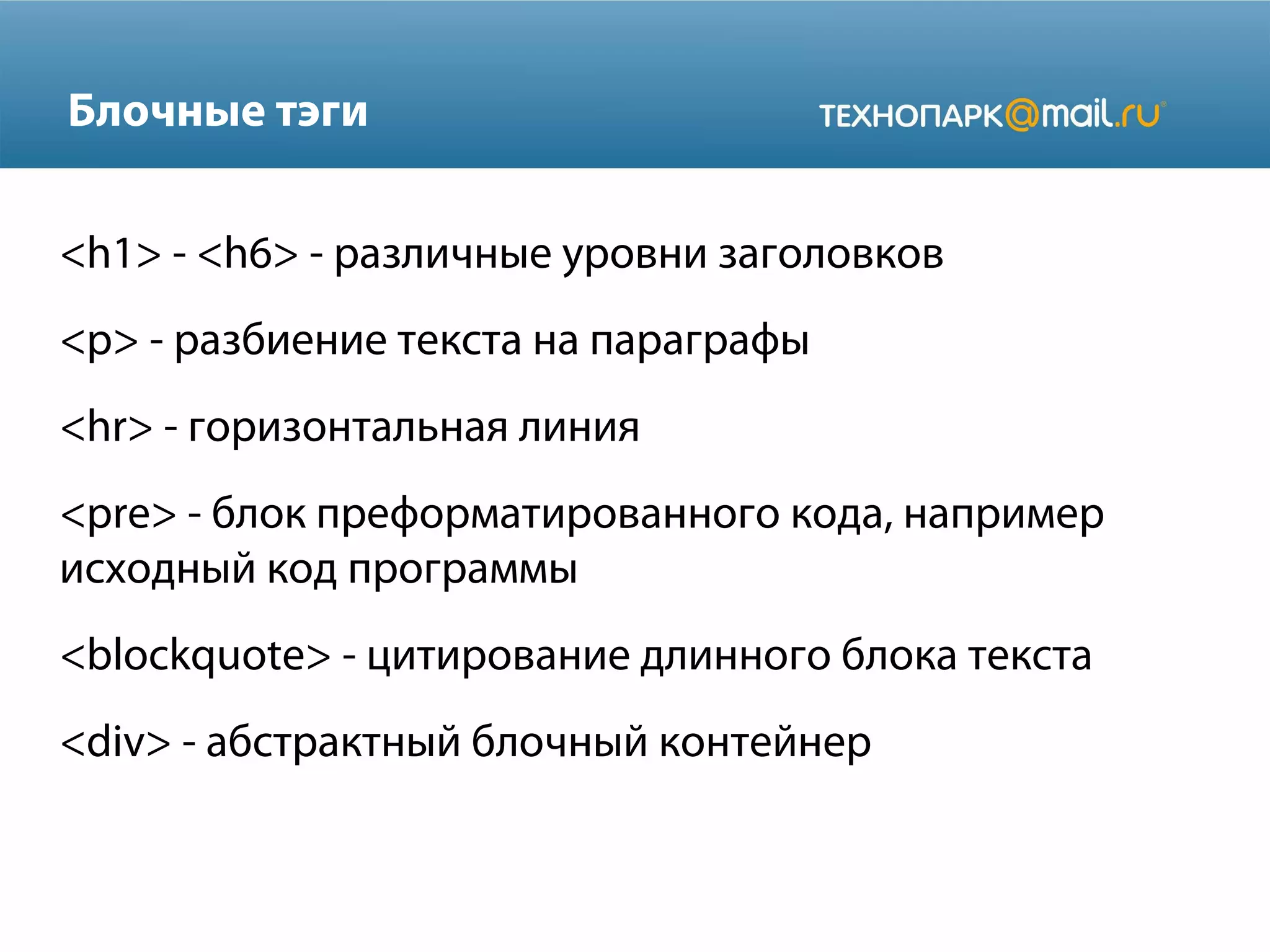 Блочные тэги

ТЕХНОПАРК@mail.ru

<h1> - <h6> - различные уровни заголовков

<p> - разбиение текста на параграфы

<hr> - горизонтальная линия

<pre> - блок преформатированного кода, например исходный код программы

<blockquote> - цитирование длинного блока текста

<div> - абстрактный блочный контейнер